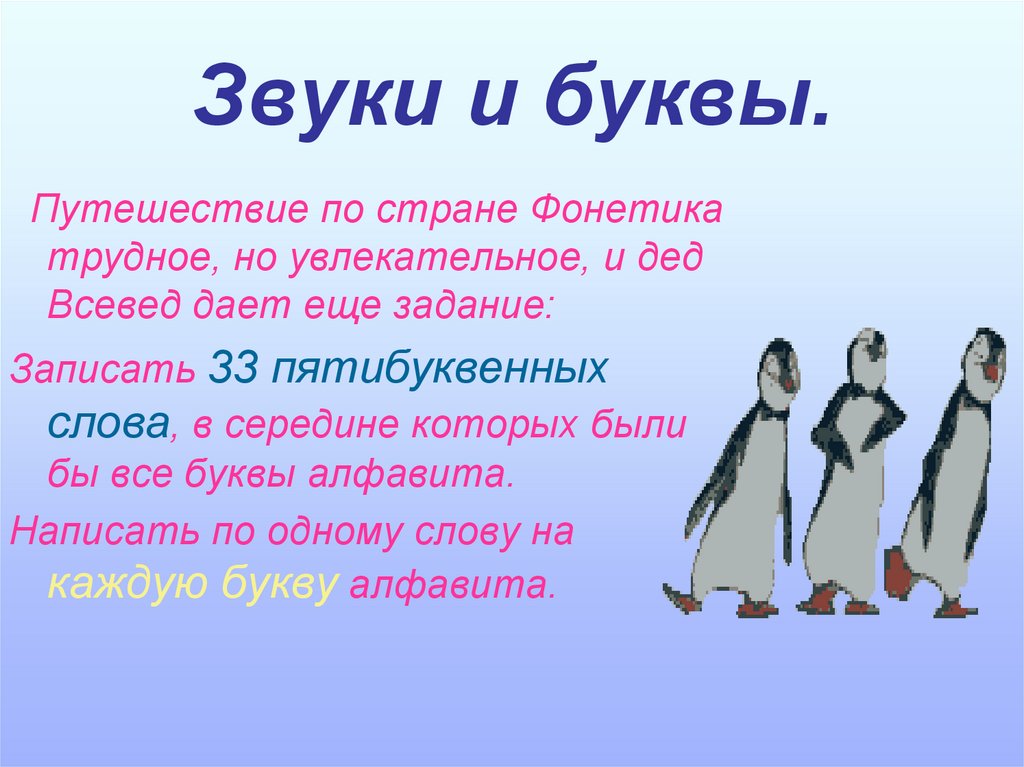 Звуки и буквы.

Путешествие по стране Фонетика трудное, но увлекательное, и дед Всевед дает еще задание:

Записать 33 пятибуквенных слова, в середине которых были бы все буквы алфавита.

Написать по одному слову на каждую букву алфавита.